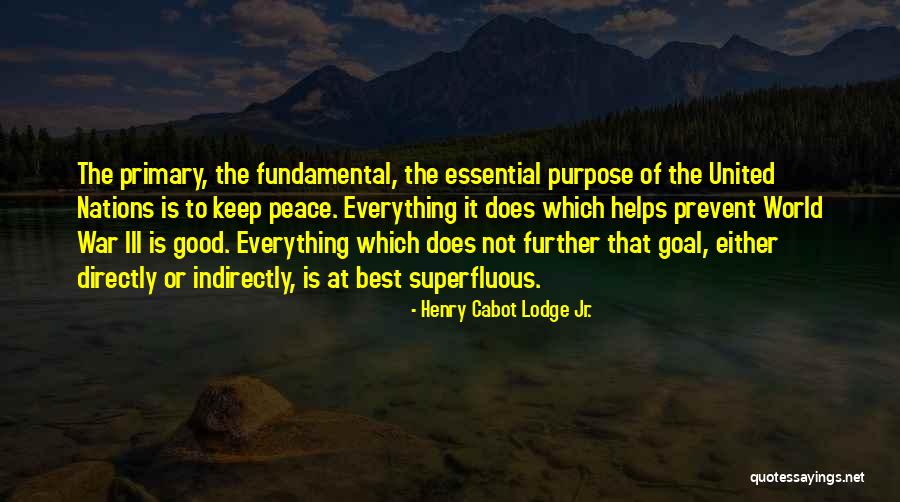 The primary, the fundamental, the essential purpose of the United Nations is to keep peace. Everything it does which helps prevent World War III is good. Everything which does not further that goal, either directly or indirectly, is at best superfluous.

- Henry Cabot Lodge Jr.

quotessayings.net